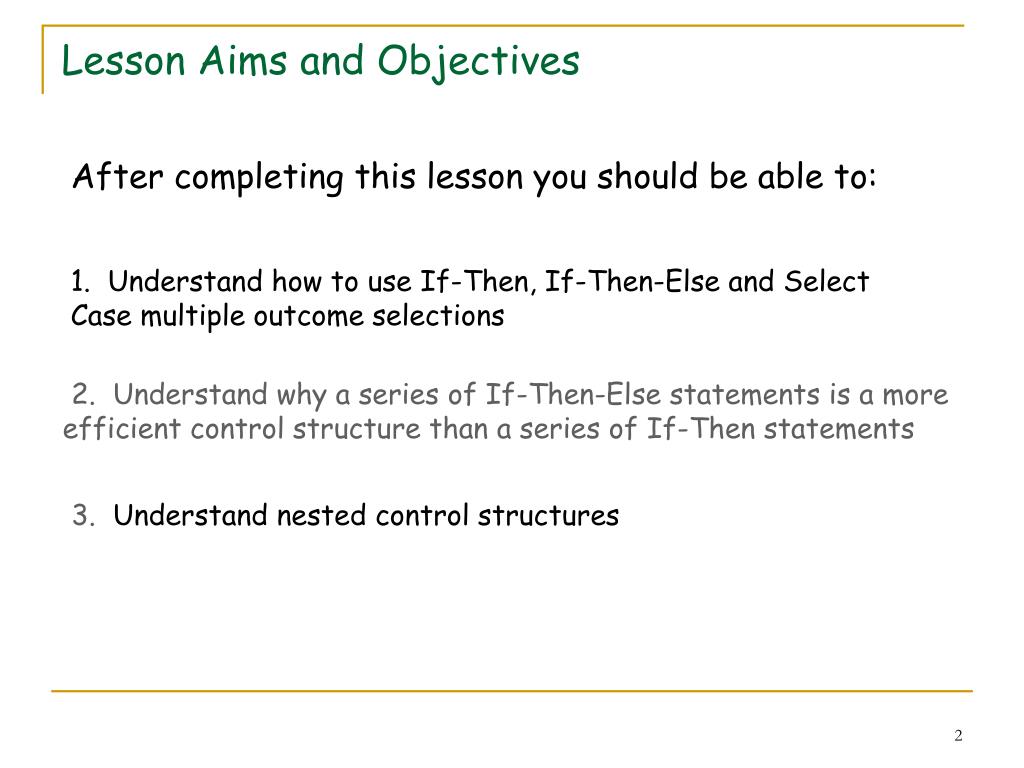 Lesson Aims and Objectives

After completing this lesson you should be able to:

1. Understand how to use If-Then, If-Then-Else and Select Case multiple outcome selections

2. Understand why a series of If-Then-Else statements is a more efficient control structure than a series of If-Then statements

3. Understand nested control structures

2